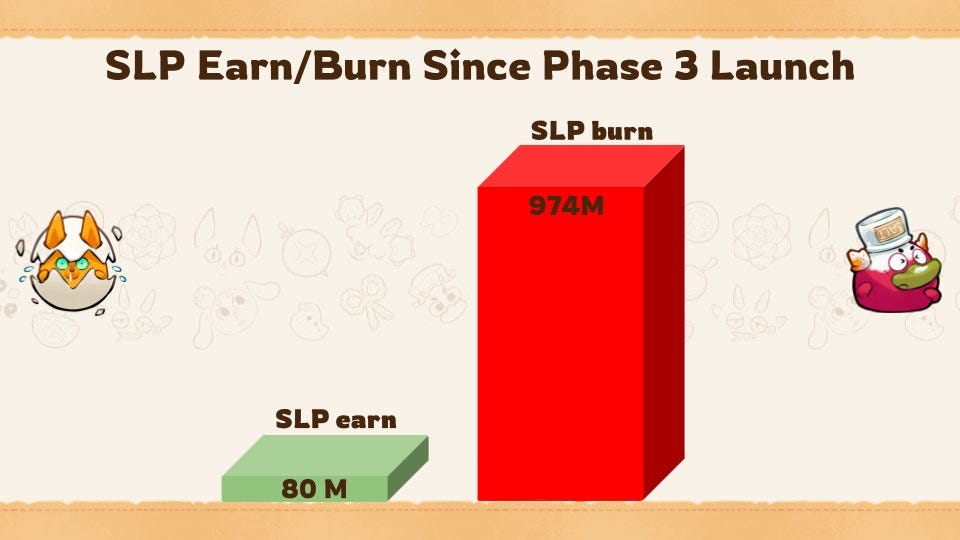 SLP Earn/Burn Since Phase 3 Launch

SLP burn

974M

SLP earn

80 M